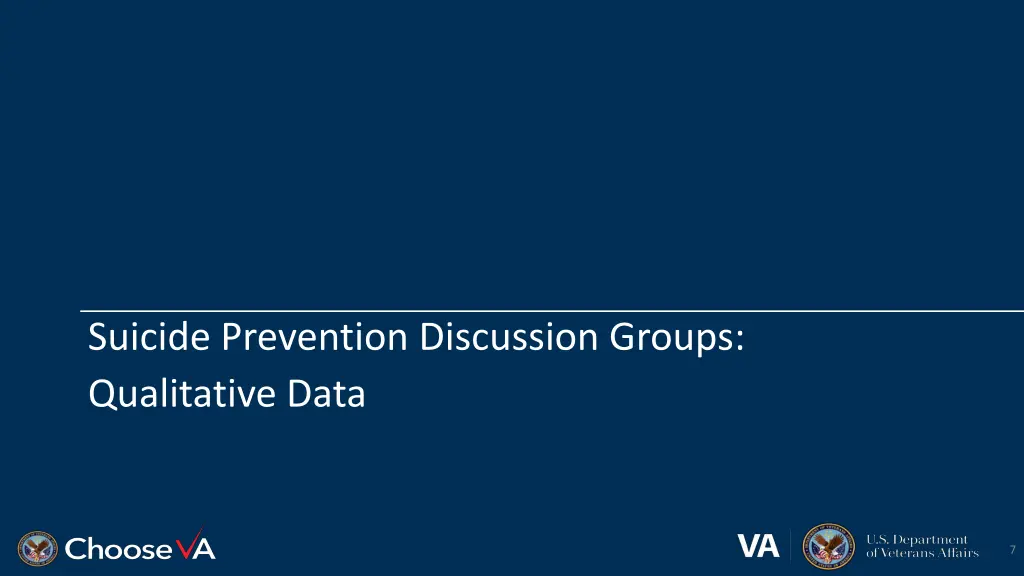 Suicide Prevention Discussion Groups:
Qualitative Data

Choose VA

VA U.S. Department of Veterans Affairs

7